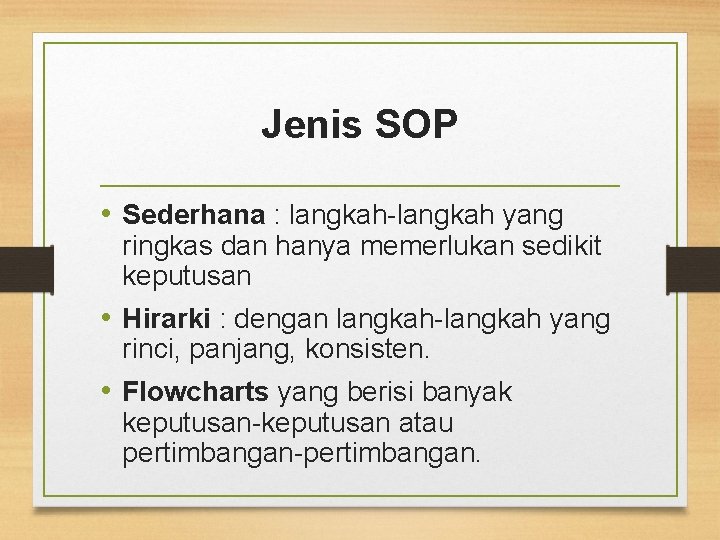 Jenis SOP

• Sederhana : langkah-langkah yang ringkas dan hanya memerlukan sedikit keputusan

• Hirarki : dengan langkah-langkah yang rinci, panjang, konsisten.

• Flowcharts yang berisi banyak keputusan-keputusan atau pertimbangan-pertimbangan.